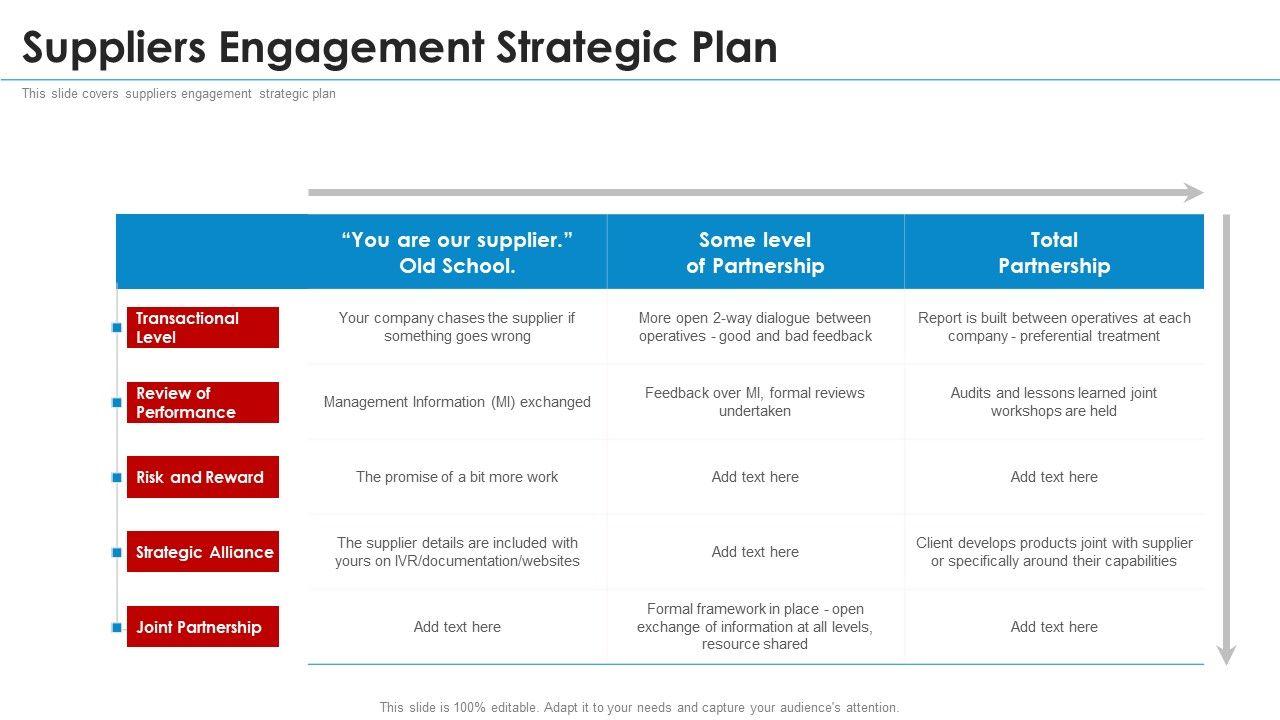 Suppliers Engagement Strategic Plan

This slide covers suppliers engagement strategic plan

| | "You are our supplier." Old School. | Some level of Partnership | Total Partnership |
|---|---|---|---|
| Transactional Level | Your company chases the supplier if something goes wrong | More open 2-way dialogue between operatives - good and bad feedback | Report is built between operatives at each company - preferential treatment |
| Review of Performance | Management Information (MI) exchanged | Feedback over MI, formal reviews undertaken | Audits and lessons learned joint workshops are held |
| Risk and Reward | The promise of a bit more work | Add text here | Add text here |
| Strategic Alliance | The supplier details are included with yours on IVR/documentation/websites | Add text here | Client develops products joint with supplier or specifically around their capabilities |
| Joint Partnership | Add text here | Formal framework in place - open exchange of information at all levels, resource shared | Add text here |

This slide is 100% editable. Adapt it to your needs and capture your audience's attention.